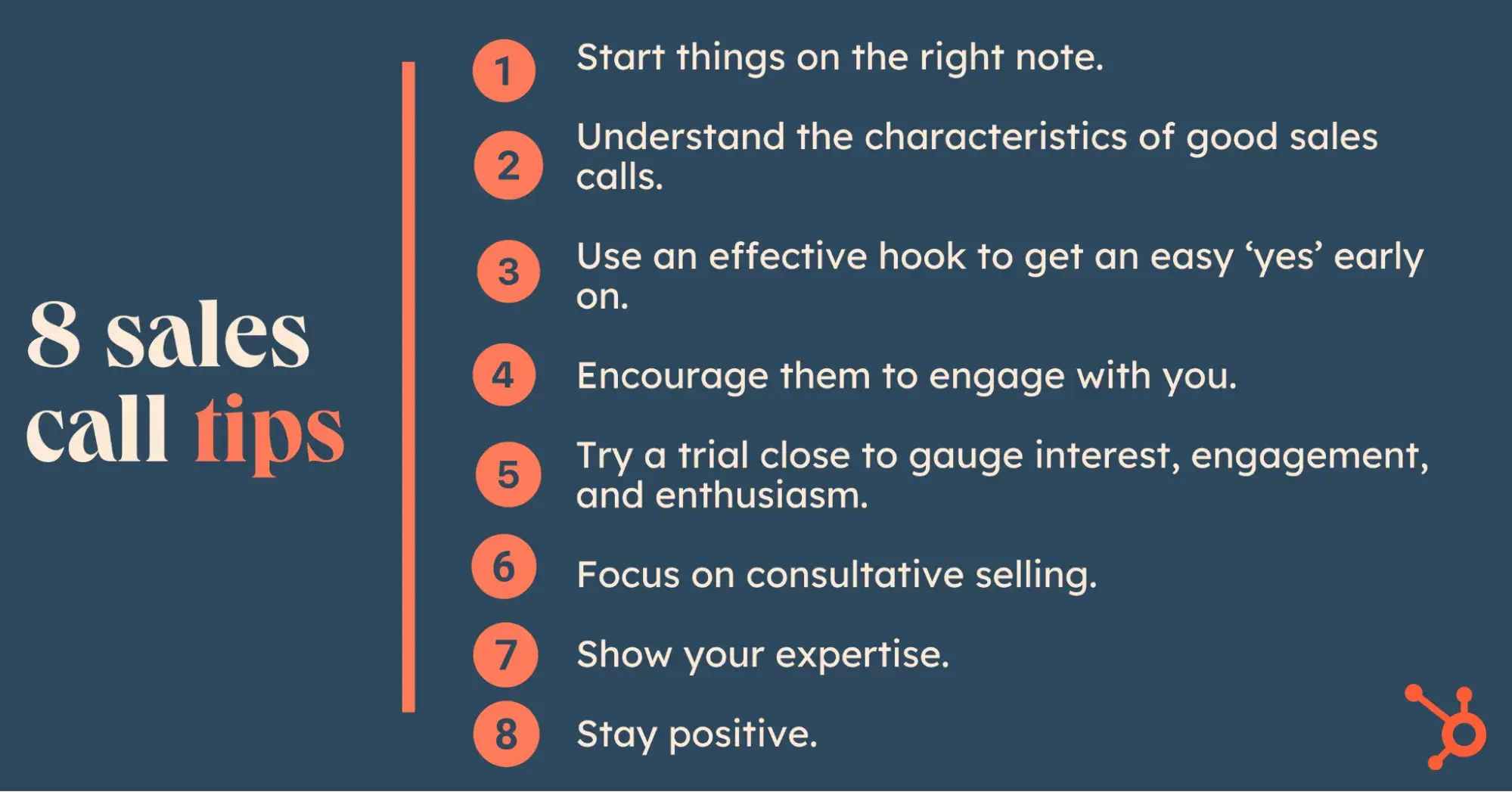 8 sales call tips

1 Start things on the right note.

2 Understand the characteristics of good sales calls.

3 Use an effective hook to get an easy ‘yes’ early on.

4 Encourage them to engage with you.

5 Try a trial close to gauge interest, engagement, and enthusiasm.

6 Focus on consultative selling.

7 Show your expertise.

8 Stay positive.